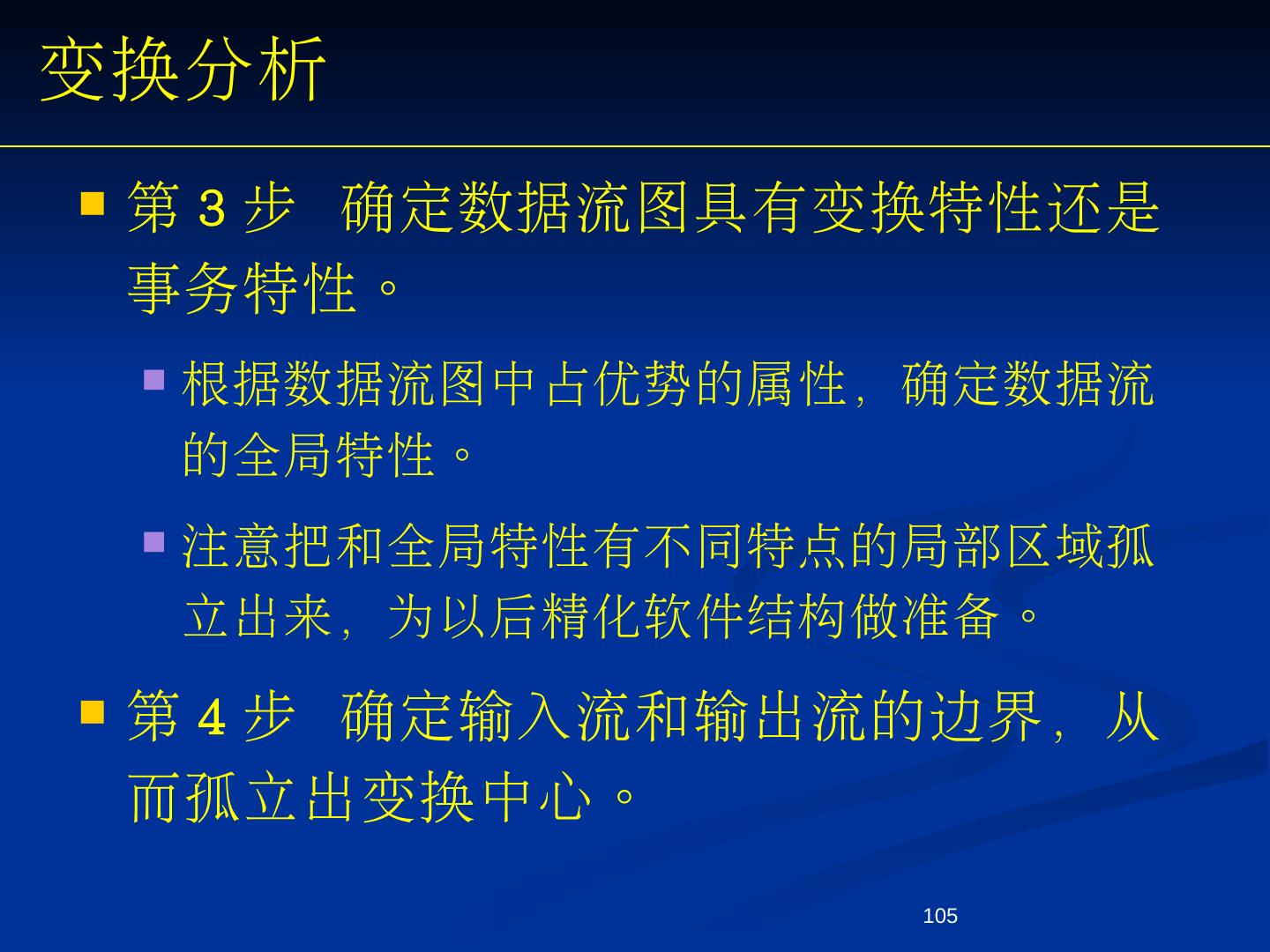 变换分析

第 3 步 确定数据流图具有变换特性还是事务特性。

根据数据流图中占优势的属性，确定数据流的全局特性。

注意把和全局特性有不同特点的局部区域孤立出来，为以后精化软件结构做准备。

第 4 步 确定输入流和输出流的边界，从而孤立出变换中心。

105